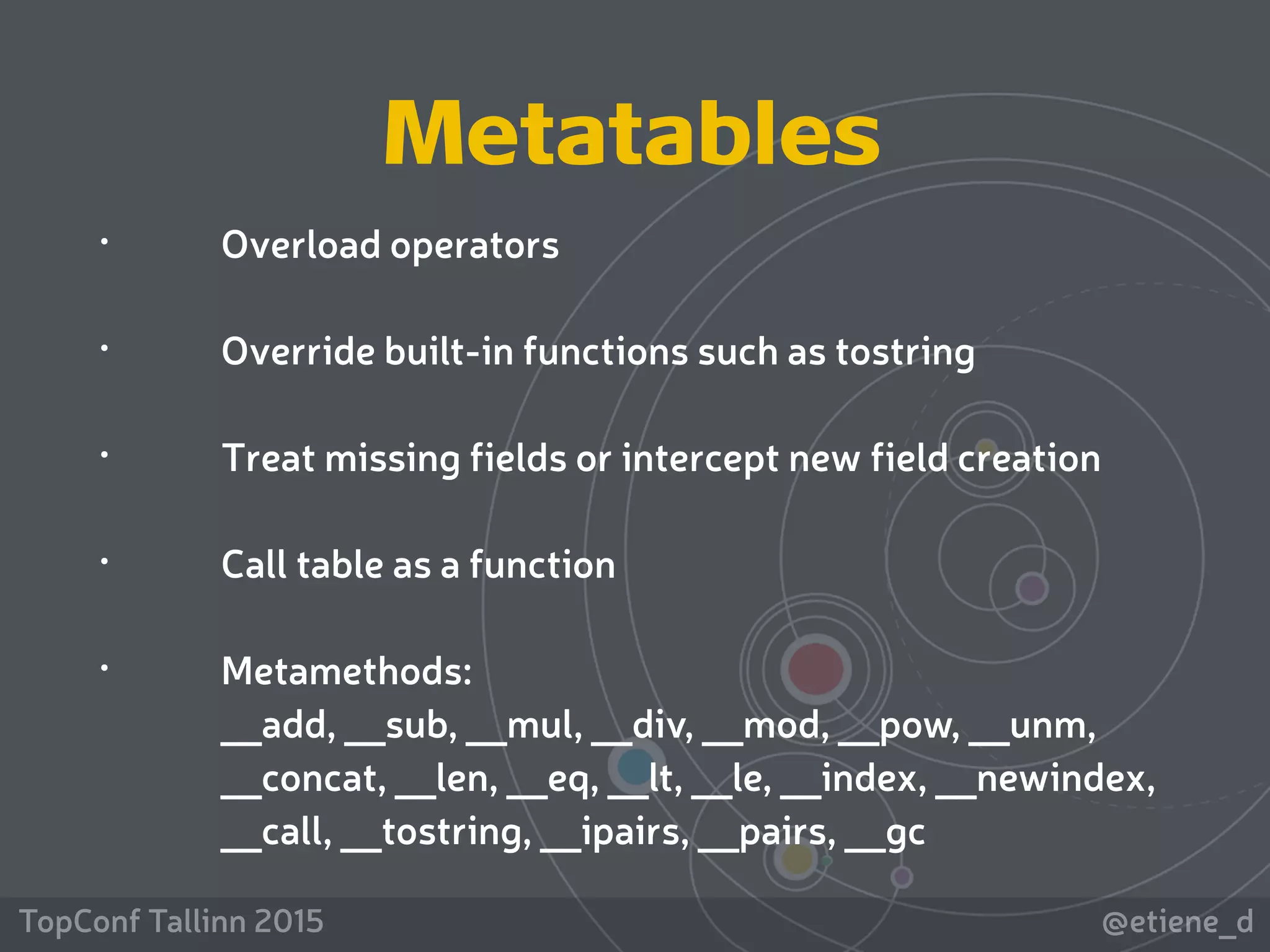 Metatables

• Overload operators

• Override built-in functions such as tostring

• Treat missing fields or intercept new field creation

• Call table as a function

• Metamethods:
__add, __sub, __mul, __div, __mod, __pow, __unm, __concat, __len, __eq, __lt, __le, __index, __newindex, __call, __tostring, __ipairs, __pairs, __gc

TopConf Tallinn 2015

@etiene_d